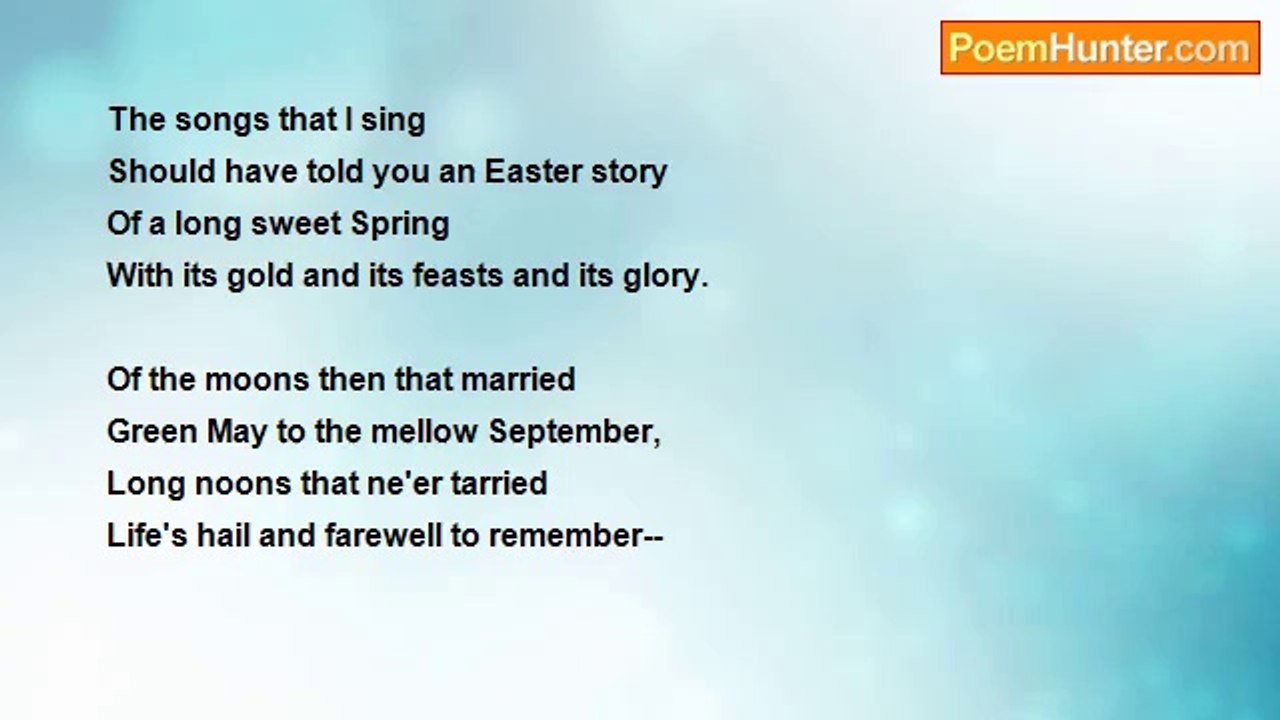 PoemHunter.com

The songs that I sing
Should have told you an Easter story
Of a long sweet Spring
With its gold and its feasts and its glory.

Of the moons then that married
Green May to the mellow September,
Long noons that ne'er tarried
Life's hail and farewell to remember--